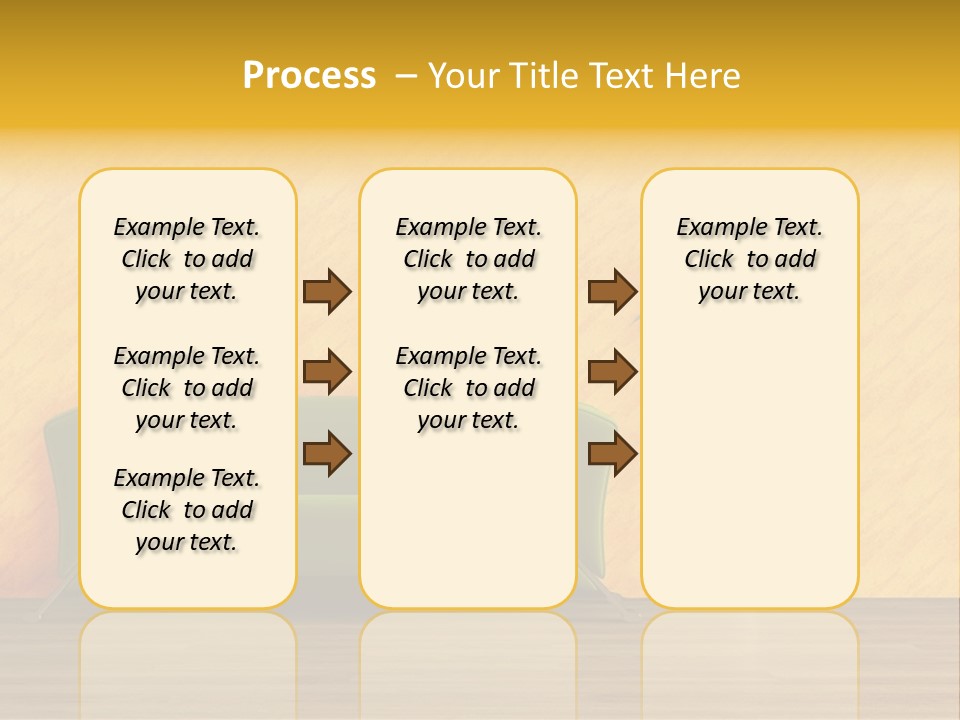 Process – Your Title Text Here

Example Text. Click to add your text.

Example Text. Click to add your text.

Example Text. Click to add your text.

Example Text. Click to add your text.

Example Text. Click to add your text.

Example Text. Click to add your text.